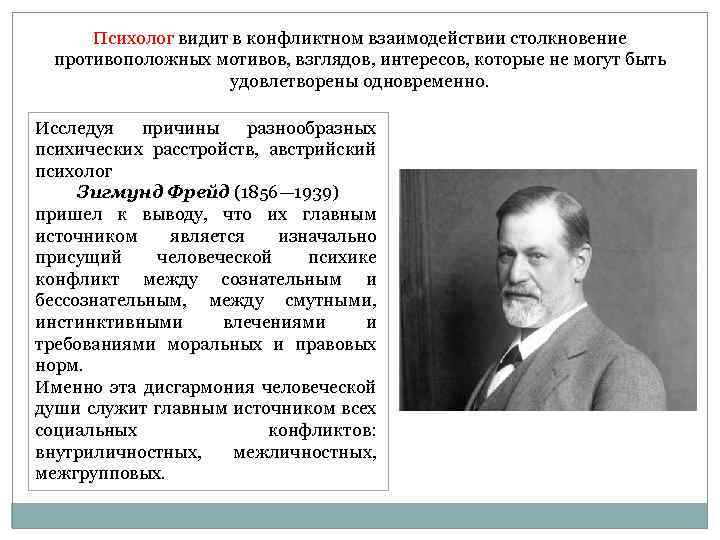 Психолог видит в конфликтном взаимодействии столкновение противоположных мотивов, взглядов, интересов, которые не могут быть удовлетворены одновременно.

Исследуя причины разнообразных психических расстройств, австрийский психолог
Зигмунд Фрейд (1856—1939)
пришел к выводу, что их главным источником является изначально присущий человеческой психике конфликт между сознательным и бессознательным, между смутными, инстинктивными влечениями и требованиями моральных и правовых норм.
Именно эта дисгармония человеческой души служит главным источником всех социальных конфликтов: внутриличностных, межличностных, межгрупповых.